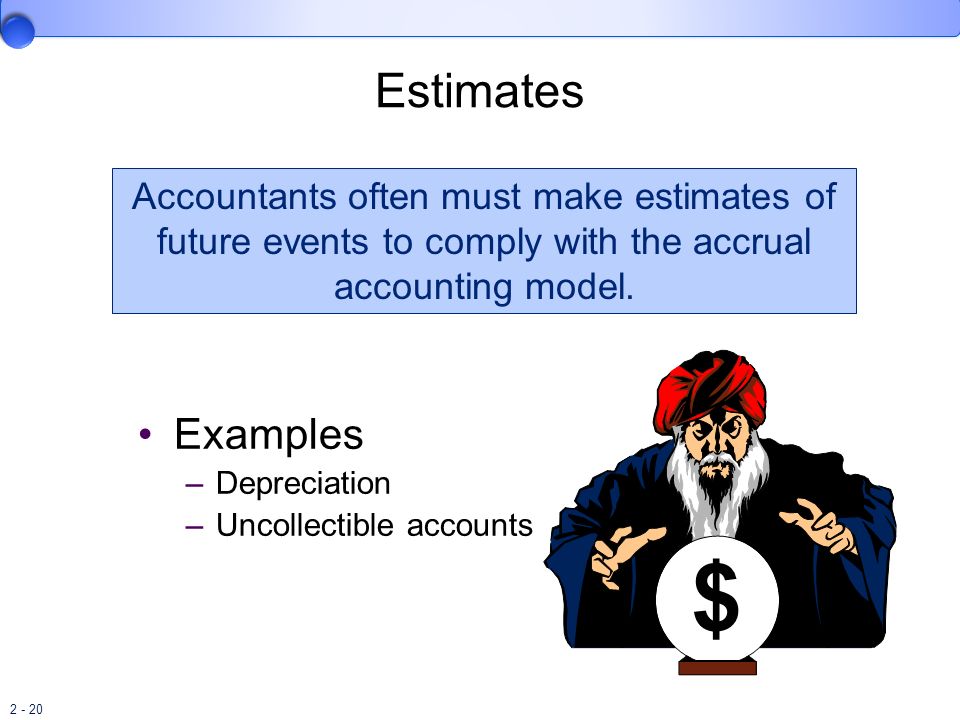 Estimates

Accountants often must make estimates of future events to comply with the accrual accounting model.

• Examples
– Depreciation
– Uncollectible accounts

$

2 - 20